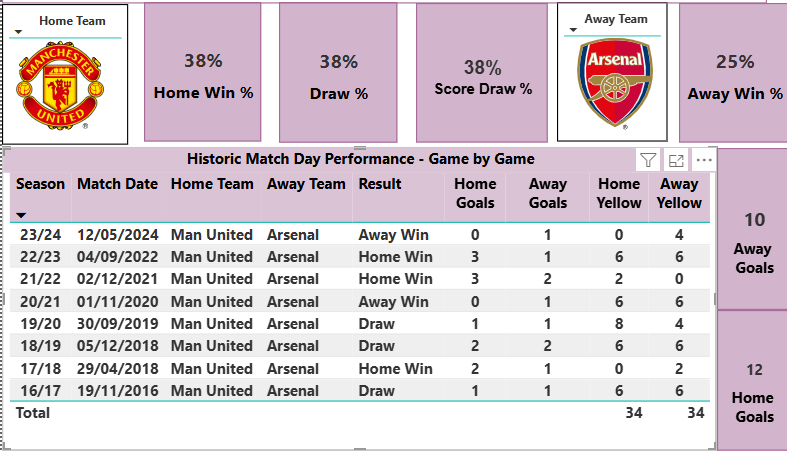 Home Team

MANCHESTER UNITED

38%
Home Win %

38%
Draw %

38%
Score Draw %

Away Team

Arsenal

25%
Away Win %

Historic Match Day Performance - Game by Game

| Season | Match Date | Home Team | Away Team | Result | Home Goals | Away Goals | Home Yellow | Away Yellow |
|---|---|---|---|---|---|---|---|---|
| 23/24 | 12/05/2024 | Man United | Arsenal | Away Win | 0 | 1 | 0 | 4 |
| 22/23 | 04/09/2022 | Man United | Arsenal | Home Win | 3 | 1 | 6 | 6 |
| 21/22 | 02/12/2021 | Man United | Arsenal | Home Win | 3 | 2 | 2 | 0 |
| 20/21 | 01/11/2020 | Man United | Arsenal | Away Win | 0 | 1 | 6 | 6 |
| 19/20 | 30/09/2019 | Man United | Arsenal | Draw | 1 | 1 | 8 | 4 |
| 18/19 | 05/12/2018 | Man United | Arsenal | Draw | 2 | 2 | 6 | 6 |
| 17/18 | 29/04/2018 | Man United | Arsenal | Home Win | 2 | 1 | 0 | 2 |
| 16/17 | 19/11/2016 | Man United | Arsenal | Draw | 1 | 1 | 6 | 6 |
| Total | | | | | | | 34 | 34 |

10
Away Goals

12
Home Goals